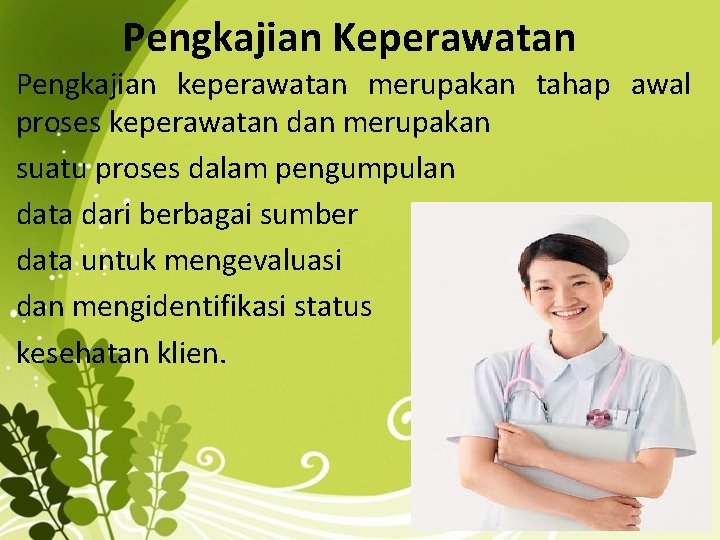 Pengkajian Keperawatan

Pengkajian keperawatan merupakan tahap awal proses keperawatan dan merupakan suatu proses dalam pengumpulan data dari berbagai sumber data untuk mengevaluasi dan mengidentifikasi status kesehatan klien.